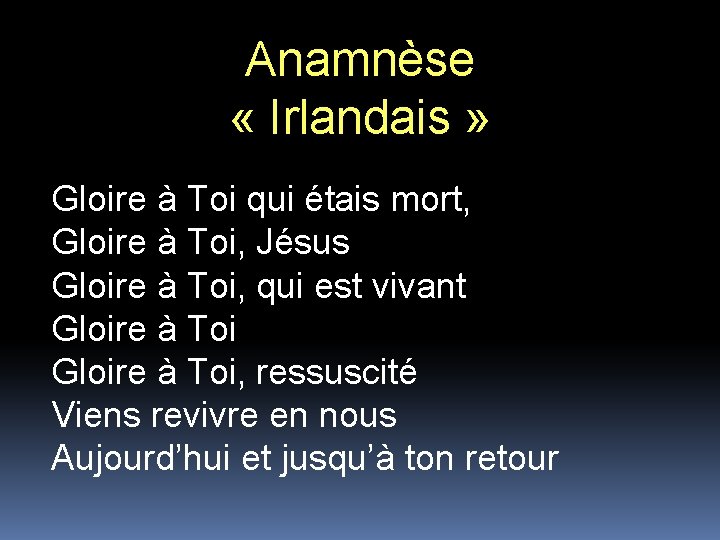 Anamnèse
« Irlandais »

Gloire à Toi qui étais mort,
Gloire à Toi, Jésus
Gloire à Toi, qui est vivant
Gloire à Toi
Gloire à Toi, ressuscité
Viens revivre en nous
Aujourd’hui et jusqu’à ton retour